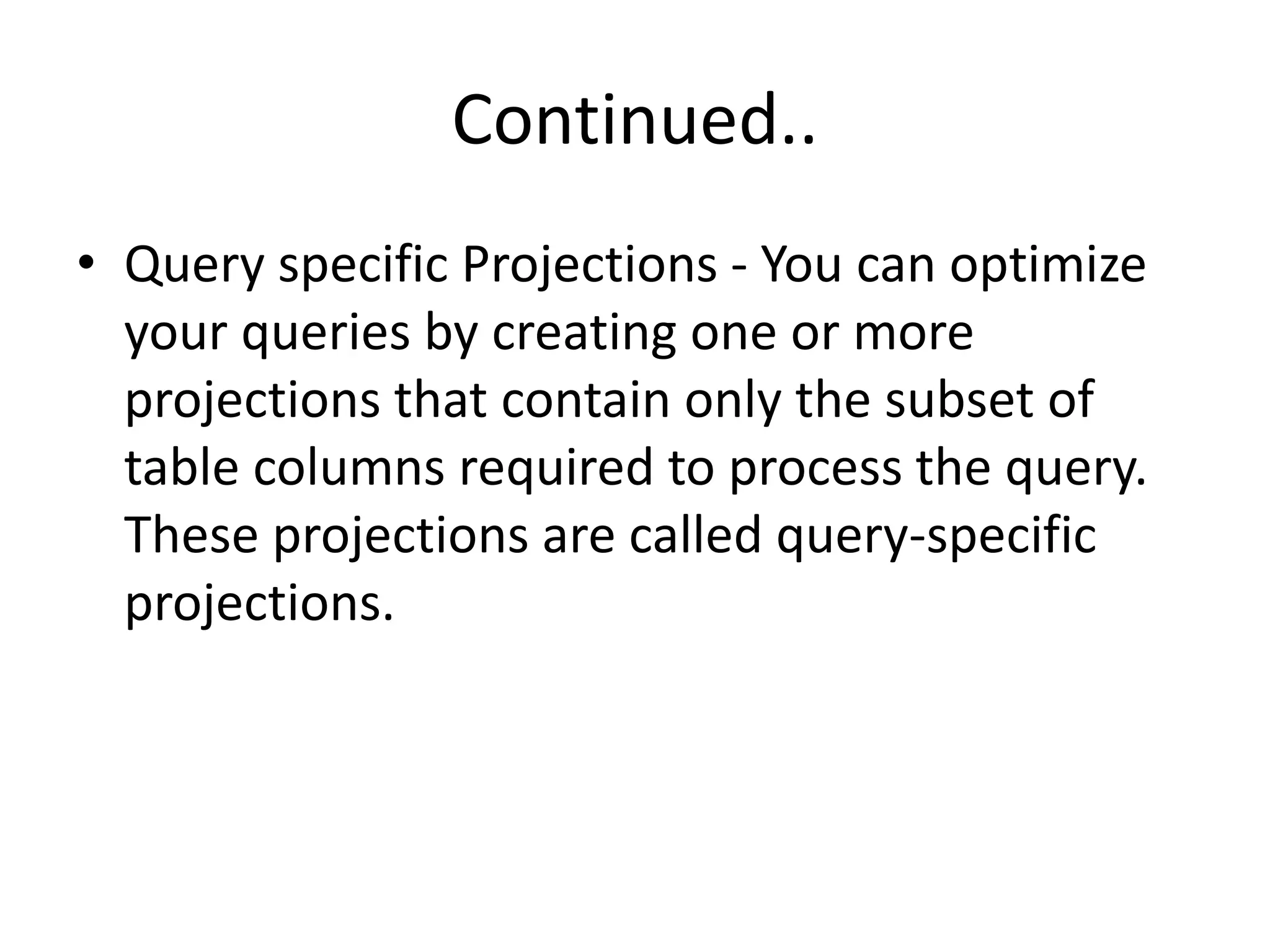 Continued..

• Query specific Projections - You can optimize your queries by creating one or more projections that contain only the subset of table columns required to process the query. These projections are called query-specific projections.